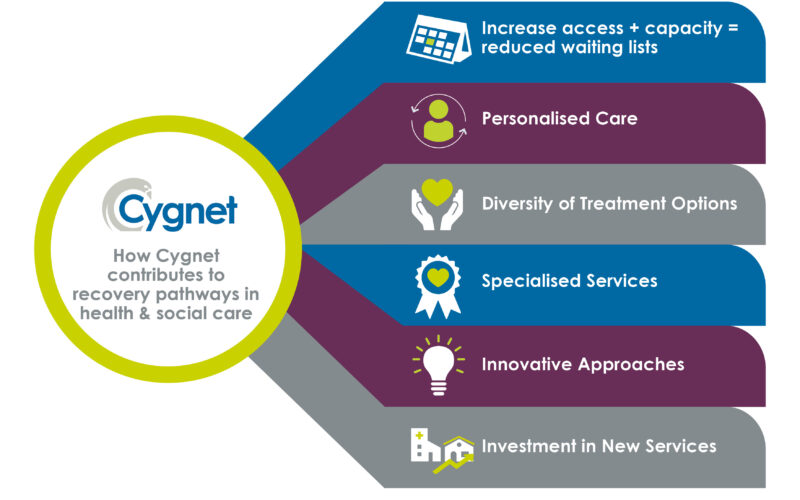 Cygnet

How Cygnet contributes to recovery pathways in health & social care

Increase access + capacity = reduced waiting lists

Personalised Care

Diversity of Treatment Options

Specialised Services

Innovative Approaches

Investment in New Services